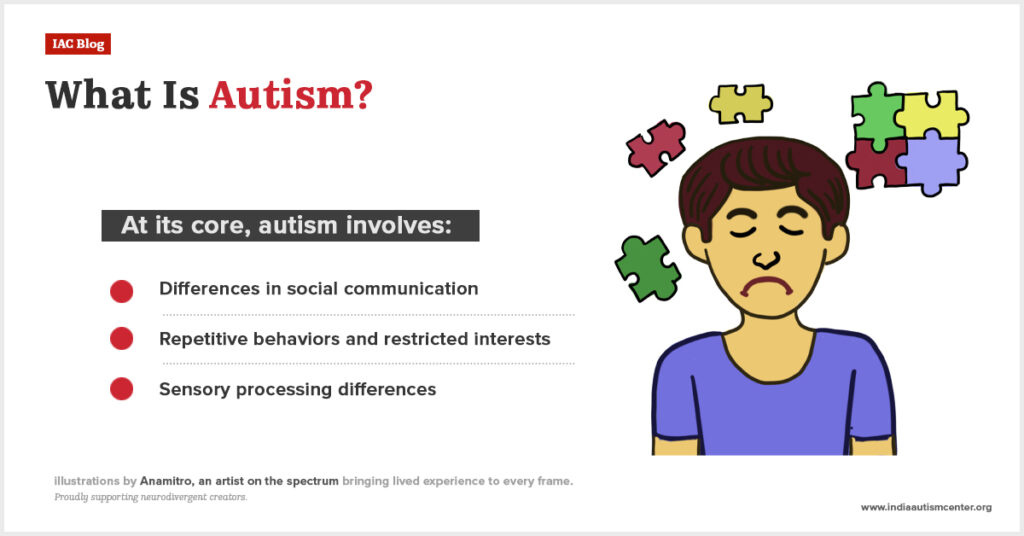 IAC Blog

What Is Autism?

At its core, autism involves:

Differences in social communication

Repetitive behaviors and restricted interests

Sensory processing differences

illustrations by Anamitro, an artist on the spectrum bringing lived experience to every frame.
Proudly supporting neurodivergent creators.

www.indiaautismcenter.org